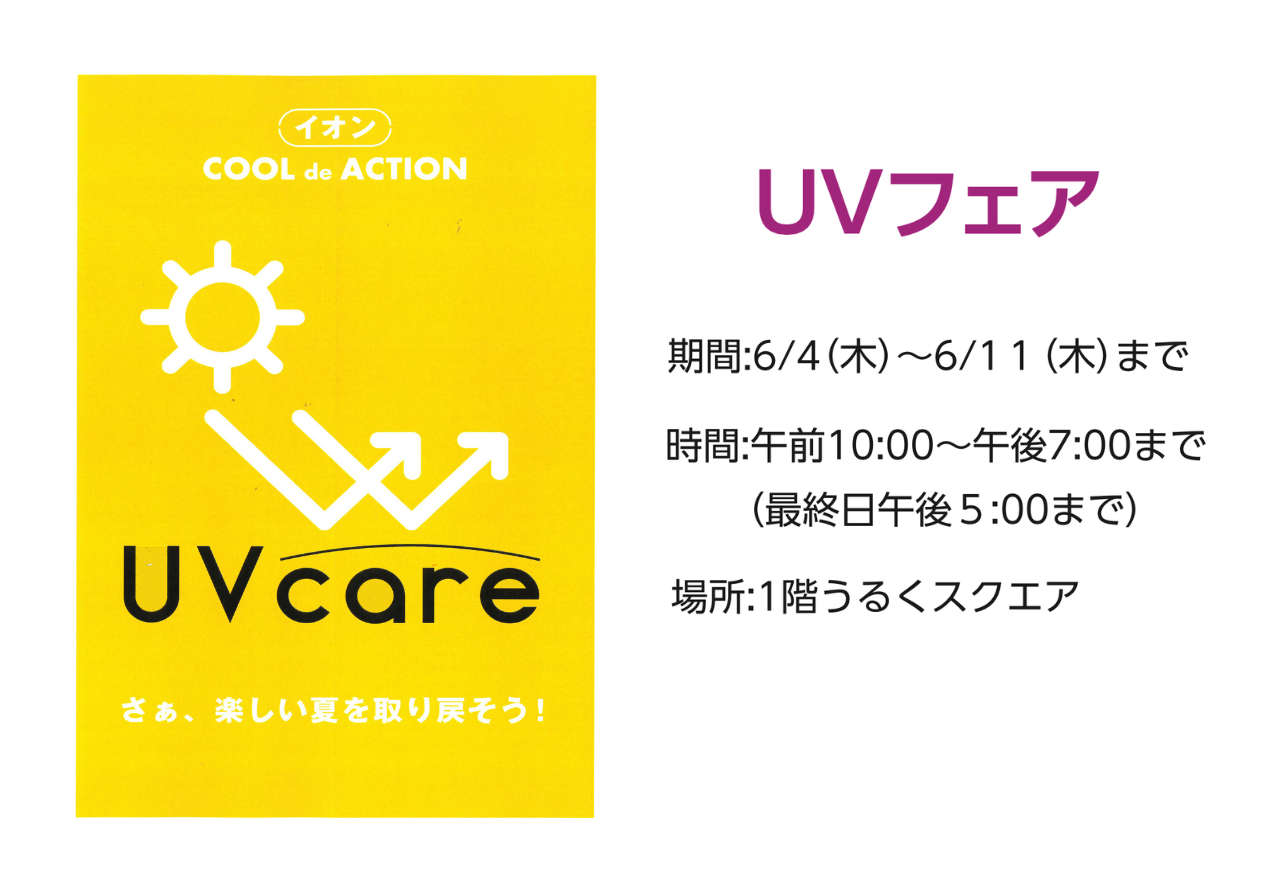 イオン
COOL de ACTION

UVcare

さぁ、楽しい夏を取り戻そう!

UVフェア

期間:6/4(木)～6/11(木)まで

時間:午前10:00～午後7:00まで
(最終日午後5:00まで)

場所:1階うるくスクエア